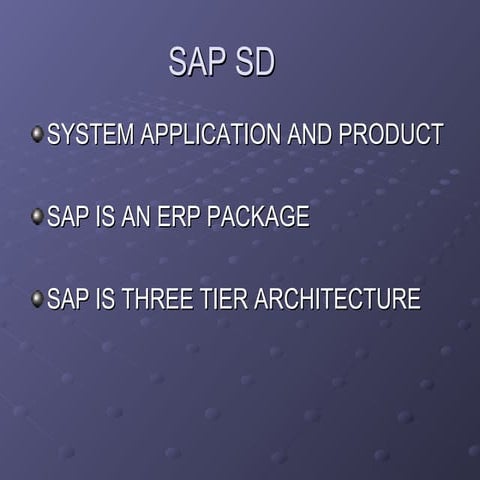 SAP SD

SYSTEM APPLICATION AND PRODUCT

SAP IS AN ERP PACKAGE

SAP IS THREE TIER ARCHITECTURE